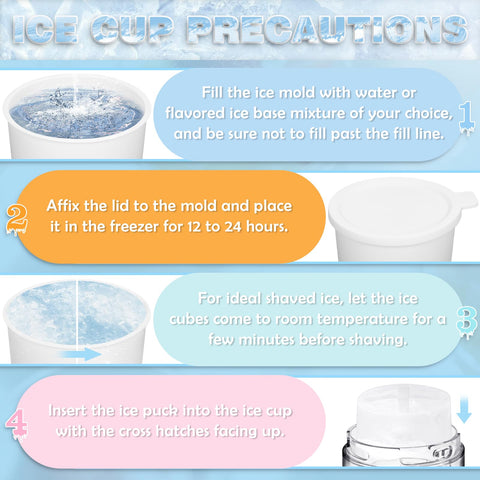 ICE CUP PRECAUTIONS

Fill the ice mold with water or flavored ice base mixture of your choice, and be sure not to fill past the fill line.

1

2

Affix the lid to the mold and place it in the freezer for 12 to 24 hours.

For ideal shaved ice, let the ice cubes come to room temperature for a few minutes before shaving.

3

4

Insert the ice puck into the ice cup with the cross hatches facing up.